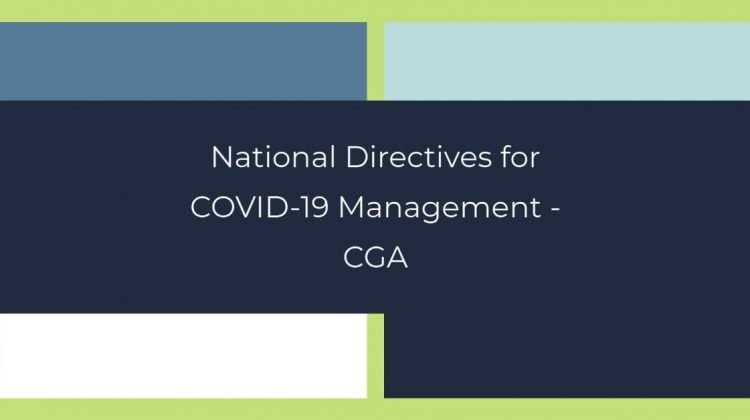 National Directives for COVID-19 Management - CGA